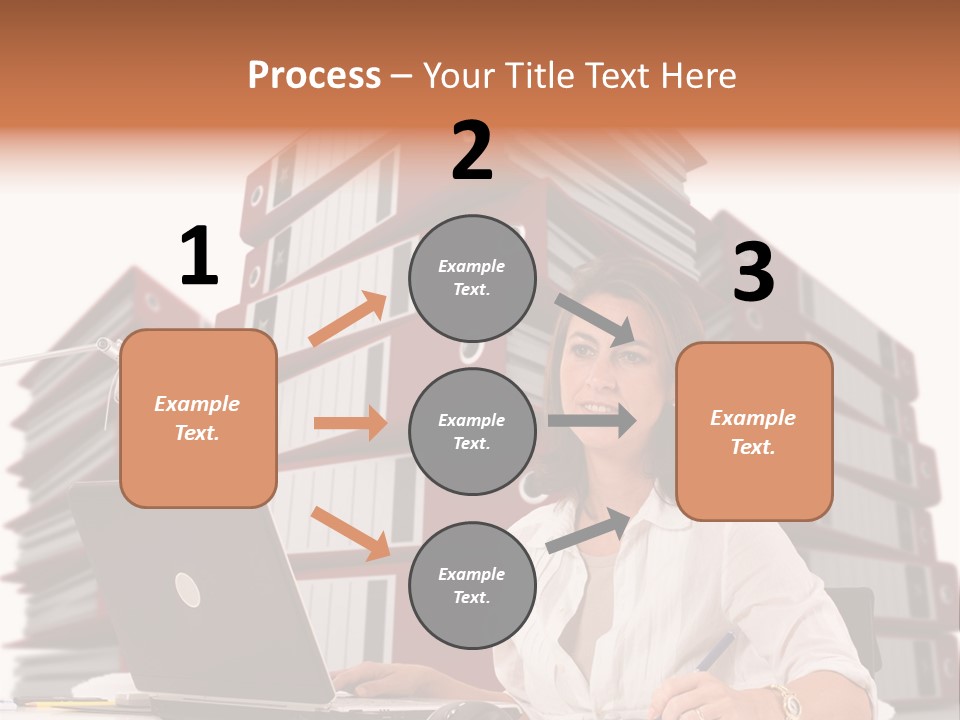 Process – Your Title Text Here

1

Example Text.

2

Example Text.

Example Text.

Example Text.

3

Example Text.